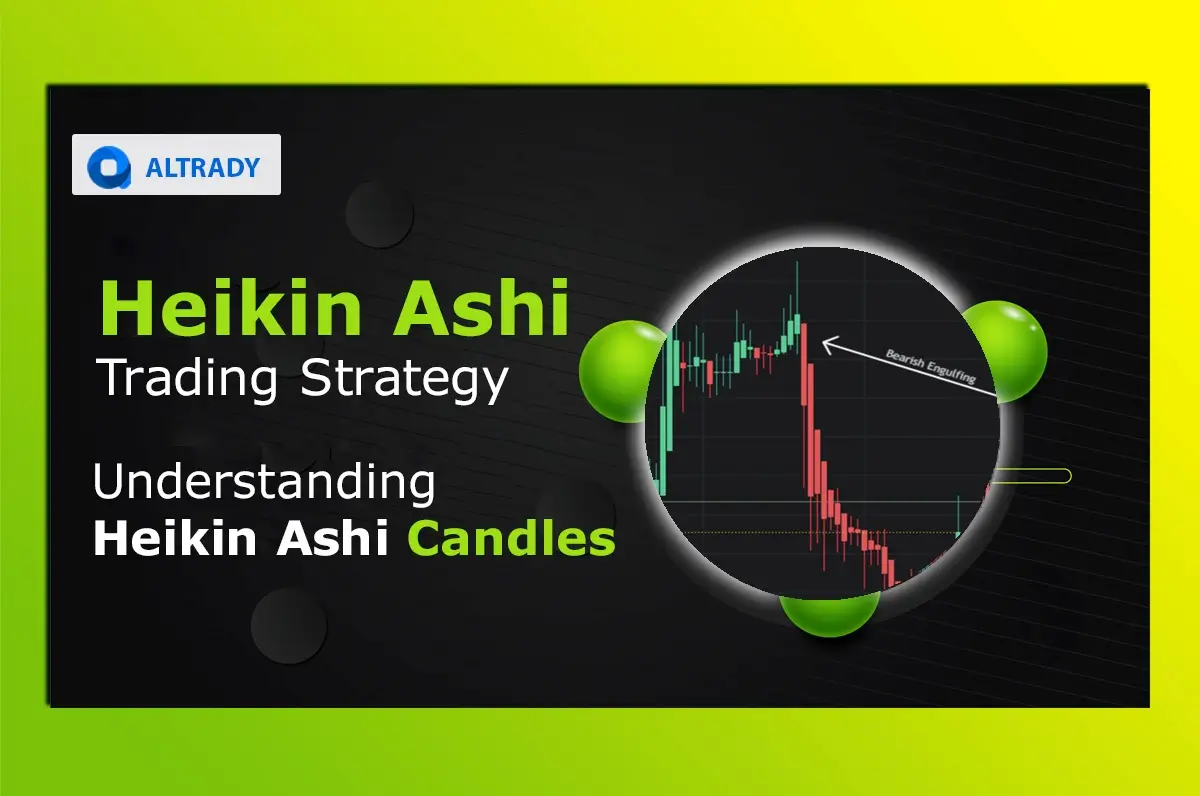 ALTRADY

Heikin Ashi
Trading Strategy

Understanding
Heikin Ashi Candles

Bearish Engulfing